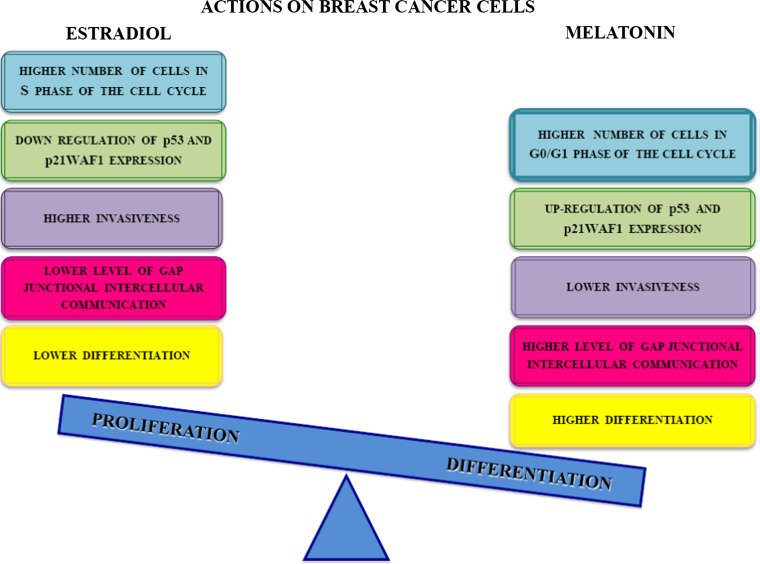 ACTIONS ON BREAST CANCER CELLS

ESTRADIOL

HIGHER NUMBER OF CELLS IN S PHASE OF THE CELL CYCLE

DOWN REGULATION OF p53 AND p21WAF1 EXPRESSION

HIGHER INVASIVENESS

LOWER LEVEL OF GAP JUNCTIONAL INTERCELLULAR COMMUNICATION

LOWER DIFFERENTIATION

MELATONIN

HIGHER NUMBER OF CELLS IN G0/G1 PHASE OF THE CELL CYCLE

UP-REGULATION OF p53 AND p21WAF1 EXPRESSION

LOWER INVASIVENESS

HIGHER LEVEL OF GAP JUNCTIONAL INTERCELLULAR COMMUNICATION

HIGHER DIFFERENTIATION

PROLIFERATION

DIFFERENTIATION